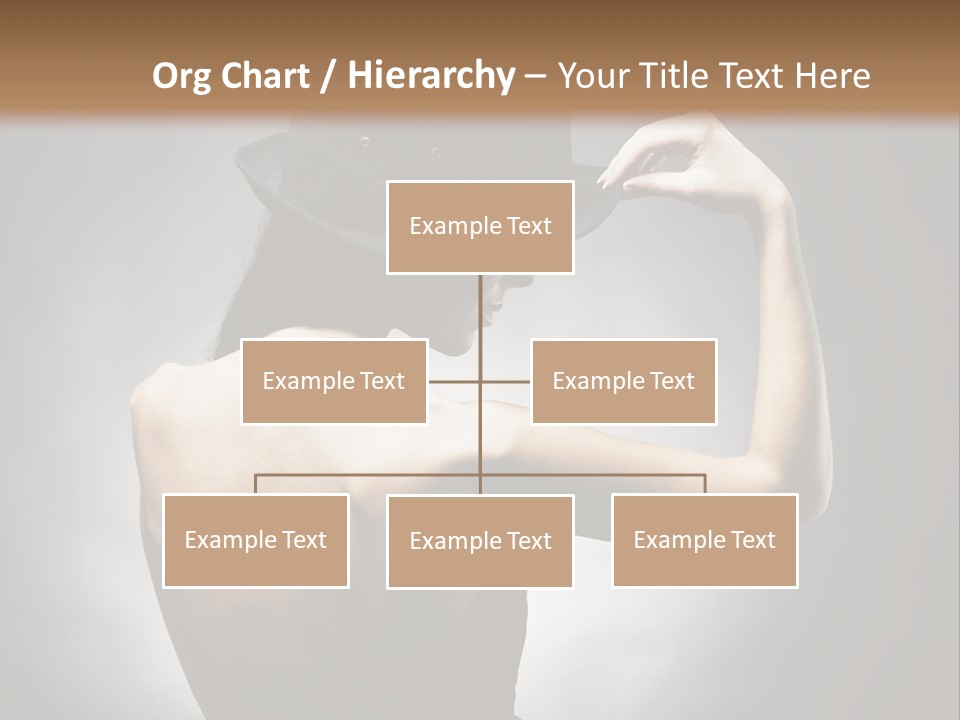 Org Chart / Hierarchy – Your Title Text Here

Example Text

Example Text

Example Text

Example Text

Example Text

Example Text